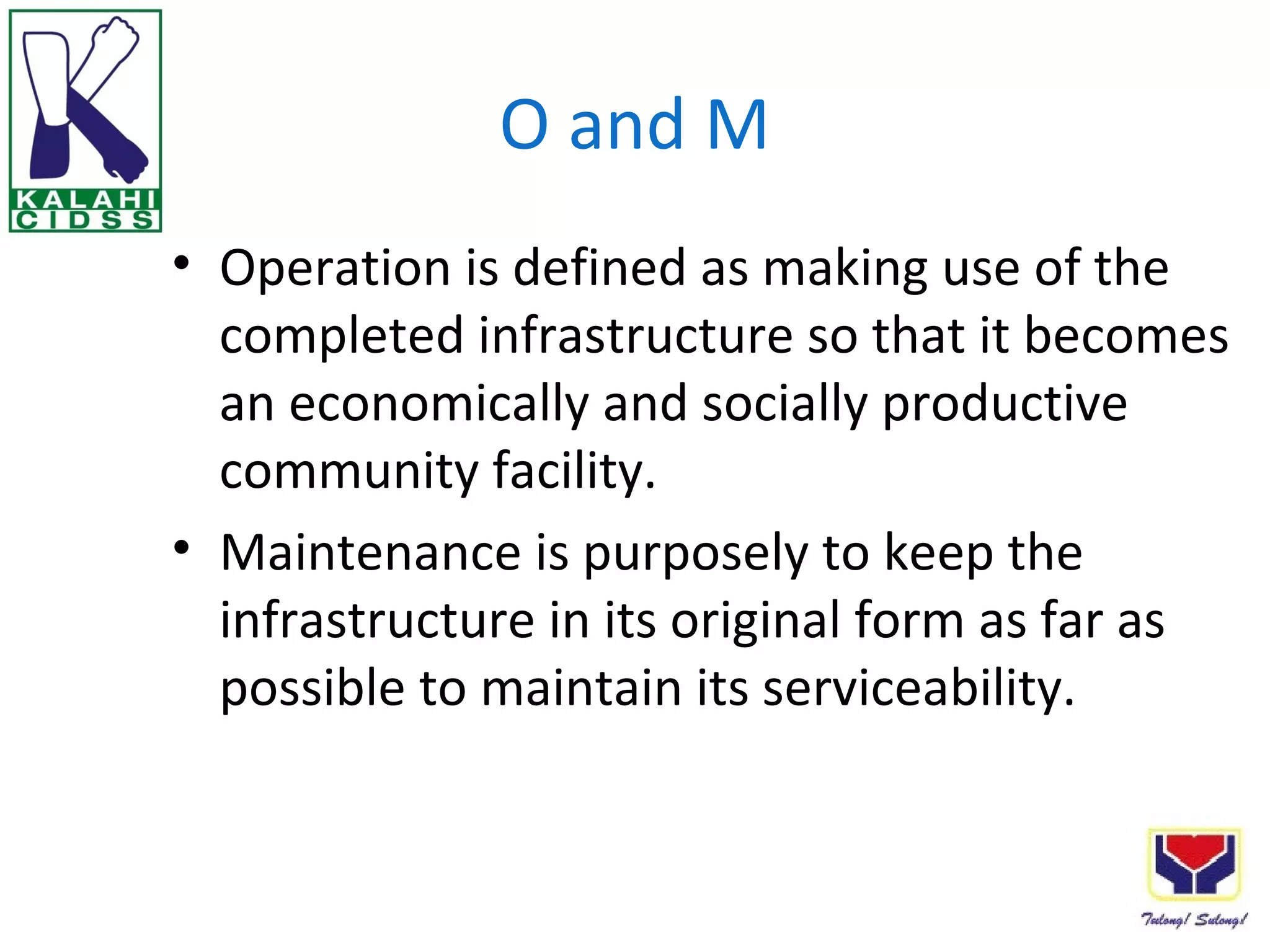 KALAHI
CIDSS

O and M

• Operation is defined as making use of the completed infrastructure so that it becomes an economically and socially productive community facility.

• Maintenance is purposely to keep the infrastructure in its original form as far as possible to maintain its serviceability.

Tulong! Sulong!